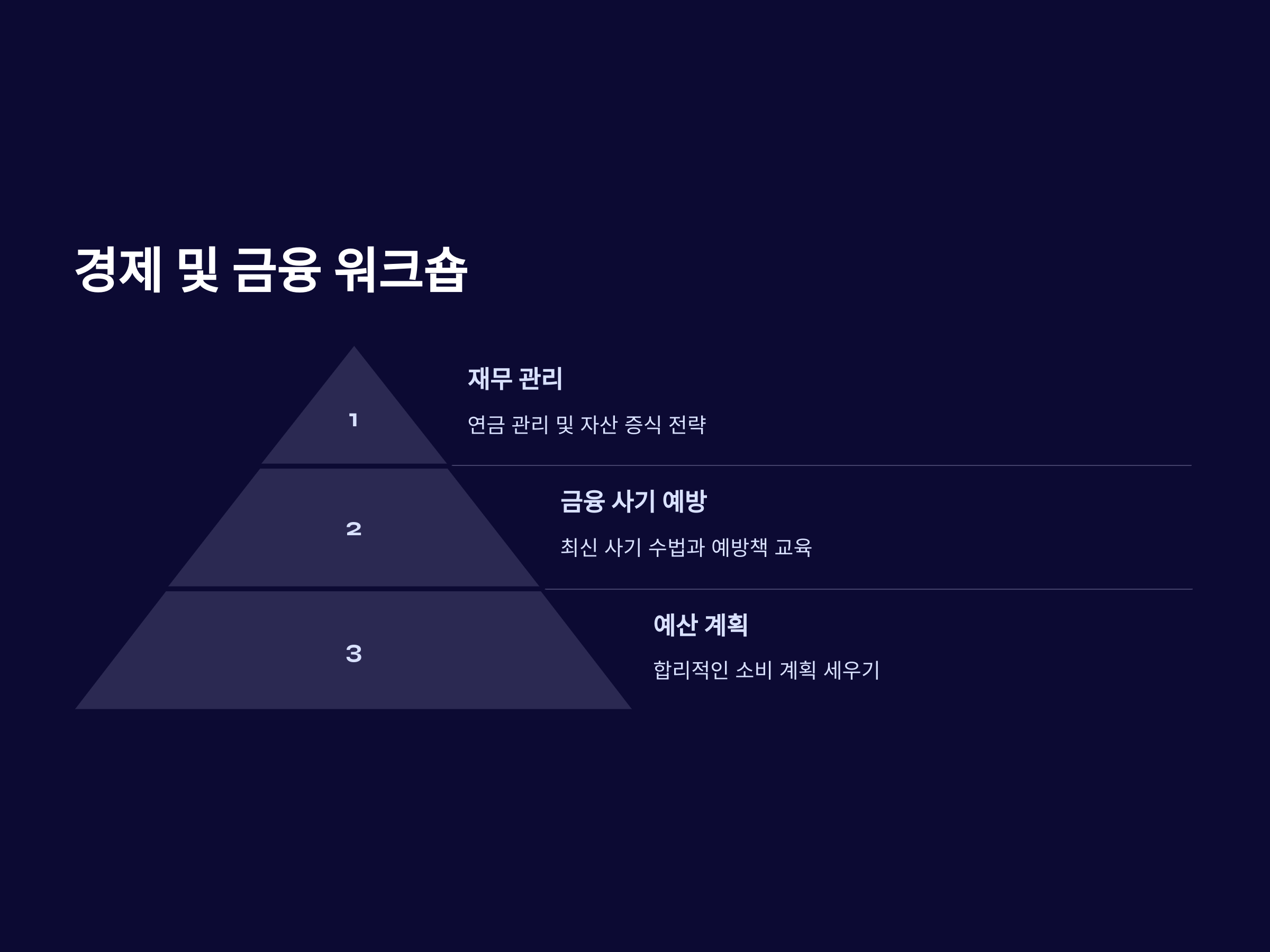 경제 및 금융 워크숍

1

재무 관리

연금 관리 및 자산 증식 전략

2

금융 사기 예방

최신 사기 수법과 예방책 교육

3

예산 계획

합리적인 소비 계획 세우기